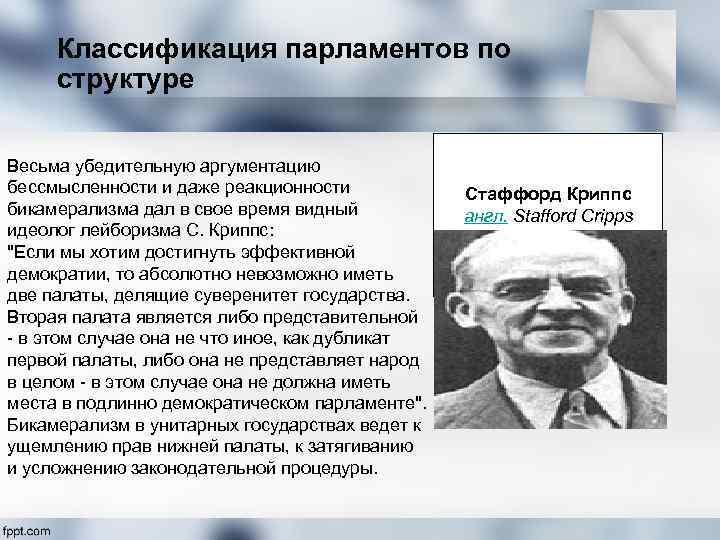 Классификация парламентов по структуре

Весьма убедительную аргументацию бессмысленности и даже реакционности бикамерализма дал в свое время видный идеолог лейборизма С. Криппс: "Если мы хотим достигнуть эффективной демократии, то абсолютно невозможно иметь две палаты, делящие суверенитет государства. Вторая палата является либо представительной - в этом случае она не что иное, как дубликат первой палаты, либо она не представляет народ в целом - в этом случае она не должна иметь места в подлинно демократическом парламенте". Бикамерализм в унитарных государствах ведет к ущемлению прав нижней палаты, к затягиванию и усложнению законодательной процедуры.

Стаффорд Криппс
англ. Stafford Cripps

fppt.com